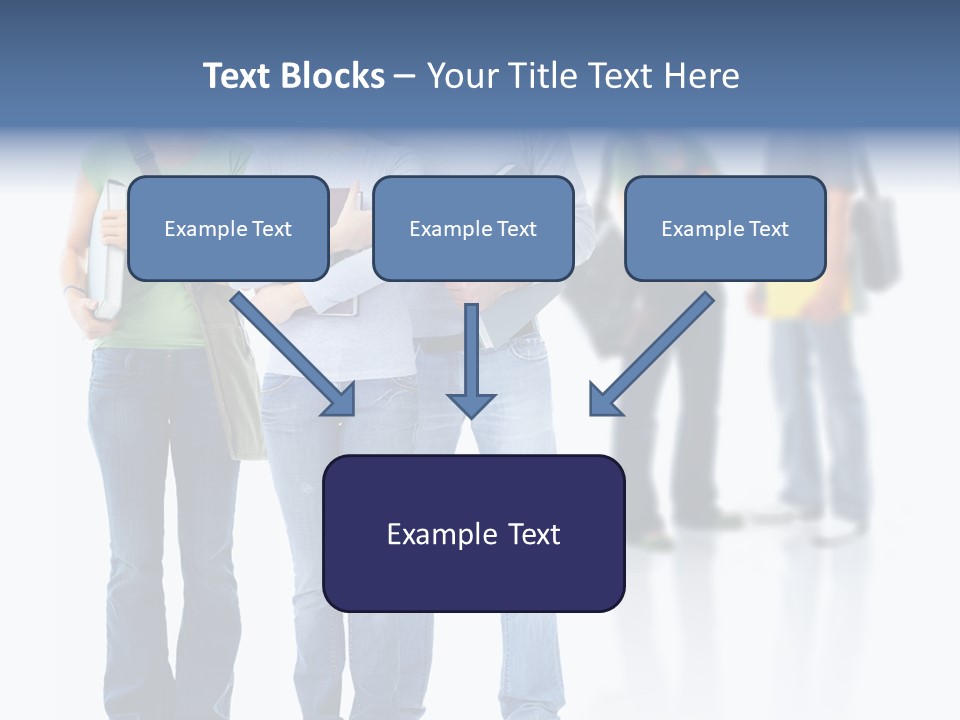 Text Blocks – Your Title Text Here

Example Text

Example Text

Example Text

Example Text